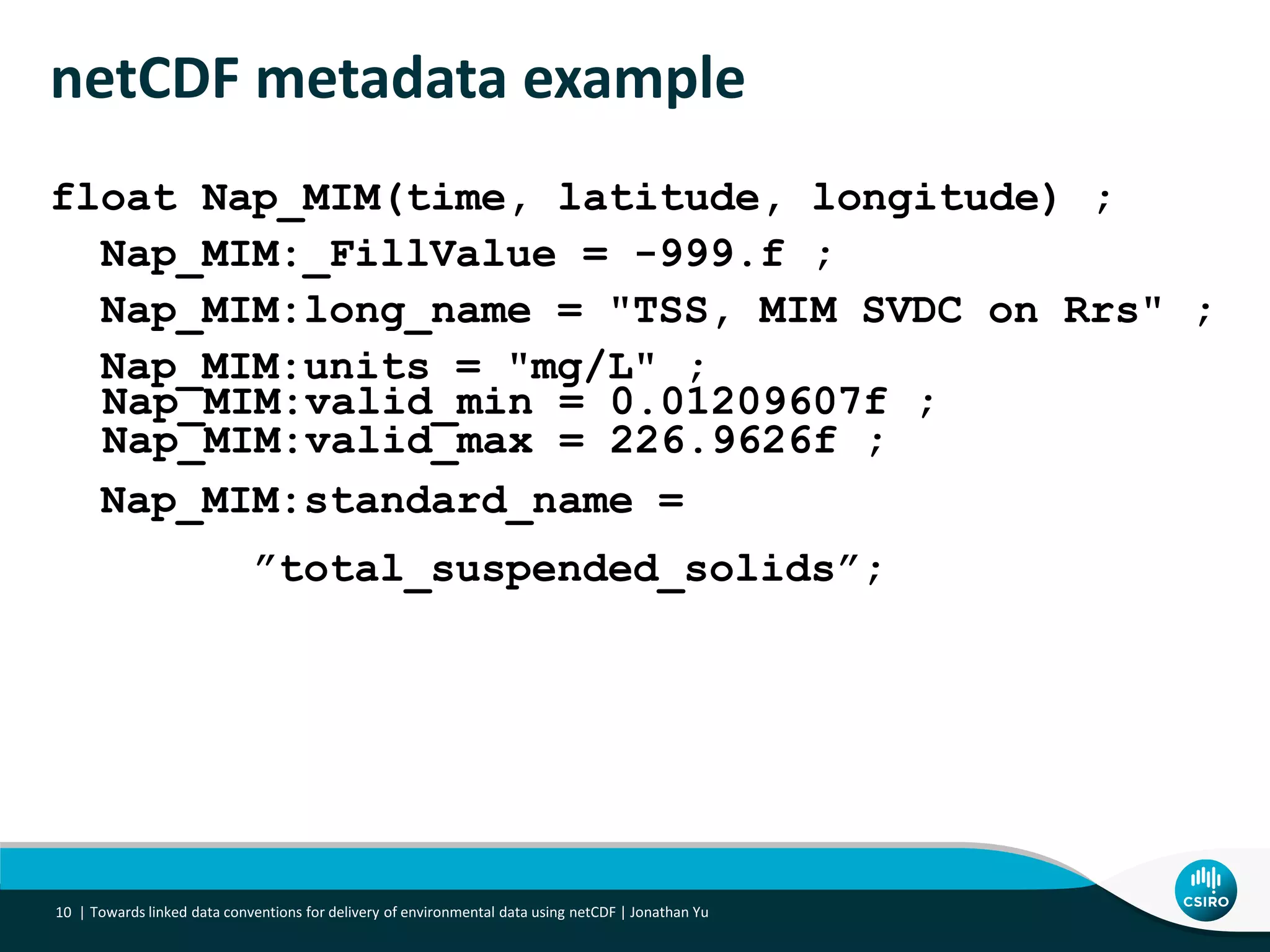 netCDF metadata example

float Nap_MIM(time, latitude, longitude) ;

Nap_MIM:_FillValue = -999.f ;

Nap_MIM:long_name = "TSS, MIM SVDC on Rrs" ;

Nap_MIM:units = "mg/L" ;
Nap_MIM:valid_min = 0.01209607f ;
Nap_MIM:valid_max = 226.9626f ;

Nap_MIM:standard_name =

”total_suspended_solids”;

10 | Towards linked data conventions for delivery of environmental data using netCDF | Jonathan Yu

CSIRO